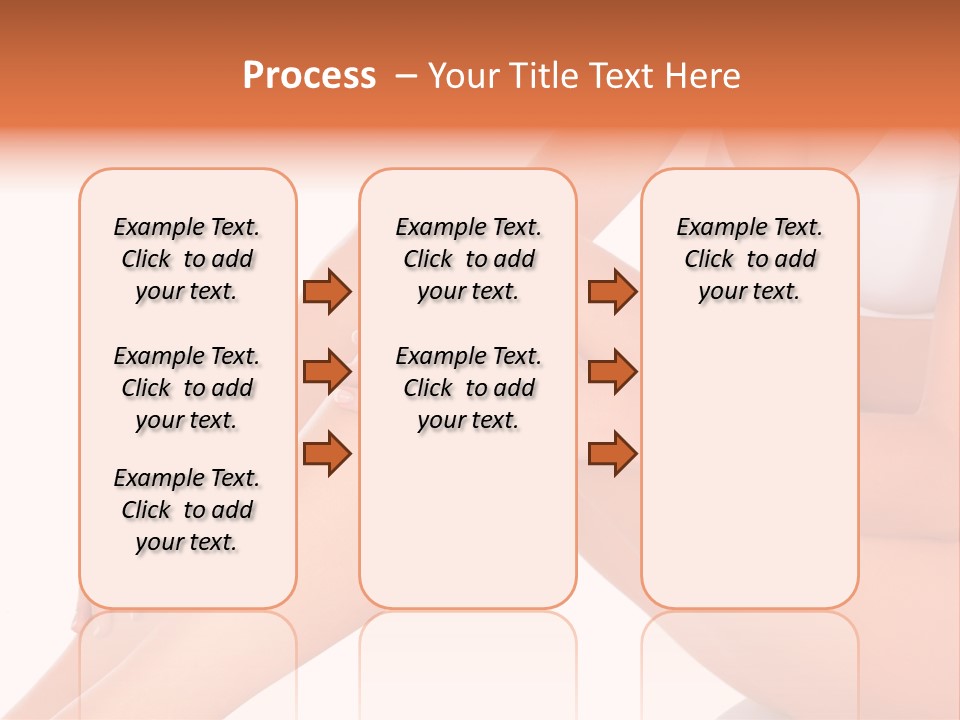 Process – Your Title Text Here

Example Text. Click to add your text.

Example Text. Click to add your text.

Example Text. Click to add your text.

Example Text. Click to add your text.

Example Text. Click to add your text.

Example Text. Click to add your text.